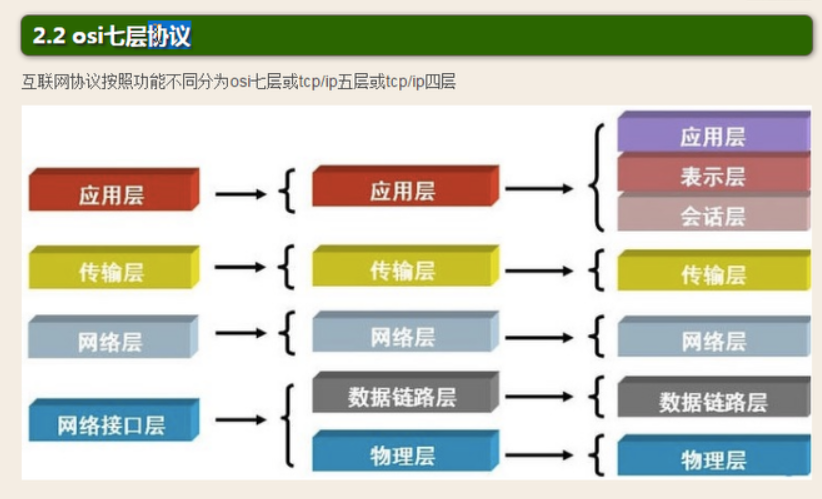 2.2 osi七层协议

互联网协议按照功能不同分为osi七层或tcp/ip五层或tcp/ip四层

应用层
传输层
网络层
网络接口层

应用层
传输层
网络层
数据链路层
物理层

应用层
表示层
会话层
传输层
网络层
数据链路层
物理层